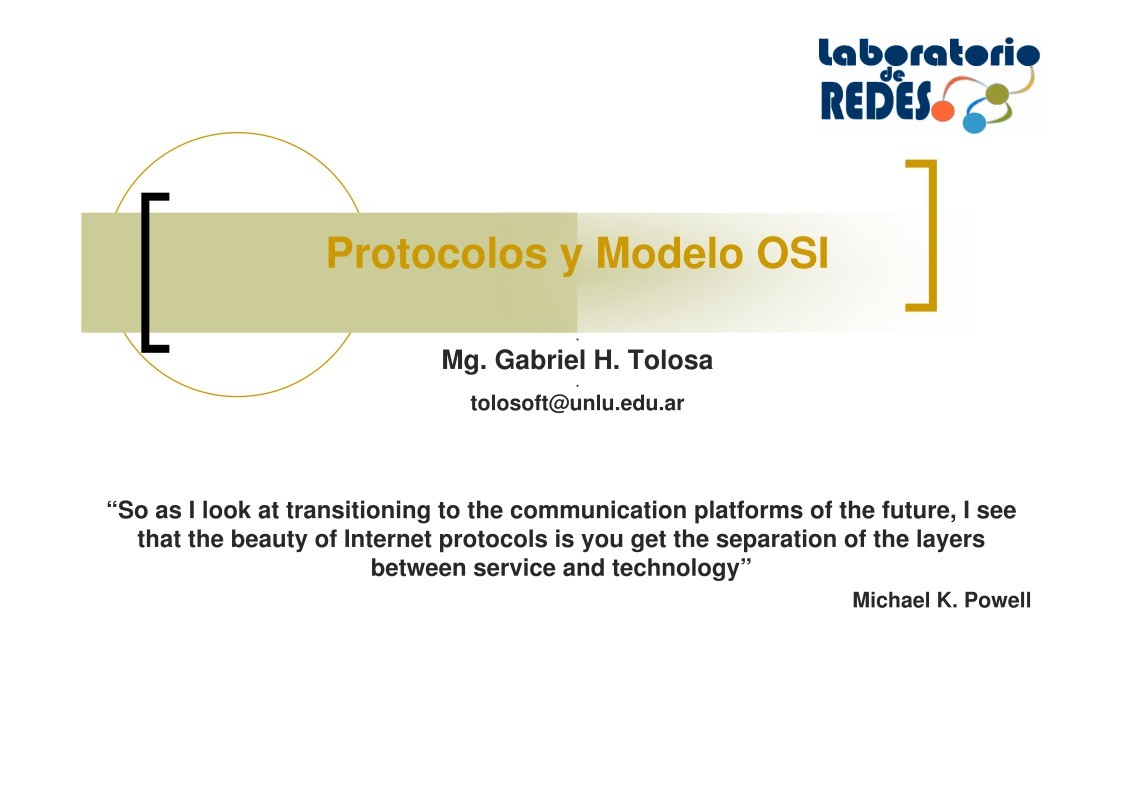 Laboratorio de REDES

Protocolos y Modelo OSI

Mg. Gabriel H. Tolosa

tolosoft@unlu.edu.ar

“So as I look at transitioning to the communication platforms of the future, I see that the beauty of Internet protocols is you get the separation of the layers between service and technology”

Michael K. Powell